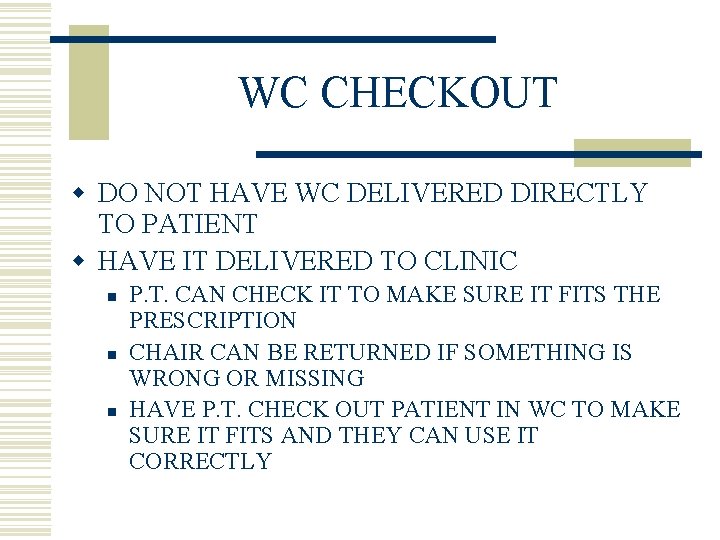 WC CHECKOUT

- DO NOT HAVE WC DELIVERED DIRECTLY TO PATIENT
- HAVE IT DELIVERED TO CLINIC
  - P.T. CAN CHECK IT TO MAKE SURE IT FITS THE PRESCRIPTION
  - CHAIR CAN BE RETURNED IF SOMETHING IS WRONG OR MISSING
  - HAVE P.T. CHECK OUT PATIENT IN WC TO MAKE SURE IT FITS AND THEY CAN USE IT CORRECTLY